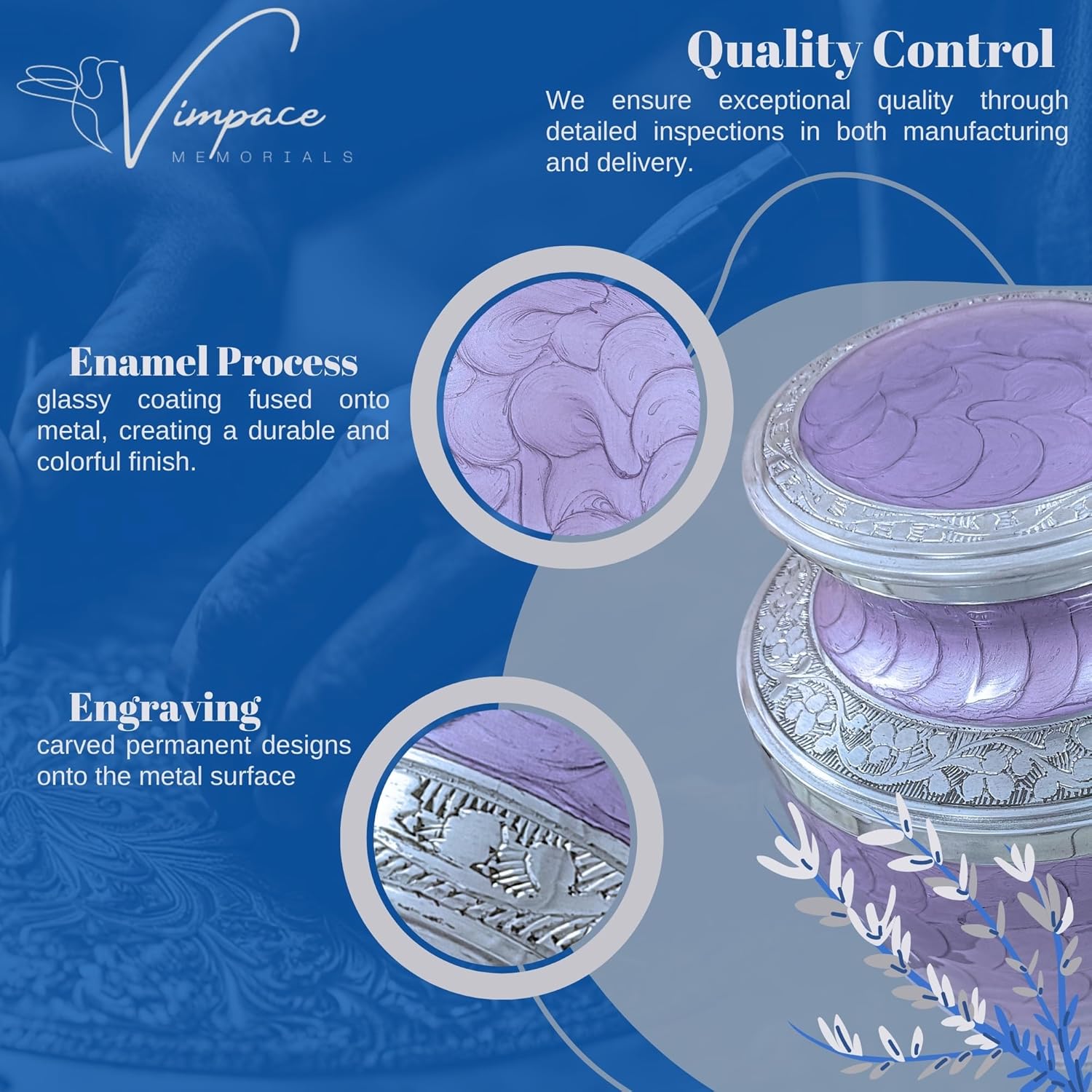 Vimpace
MEMORIALS

Quality Control
We ensure exceptional quality through detailed inspections in both manufacturing and delivery.

Enamel Process
glassy coating fused onto metal, creating a durable and colorful finish.

Engraving
carved permanent designs onto the metal surface